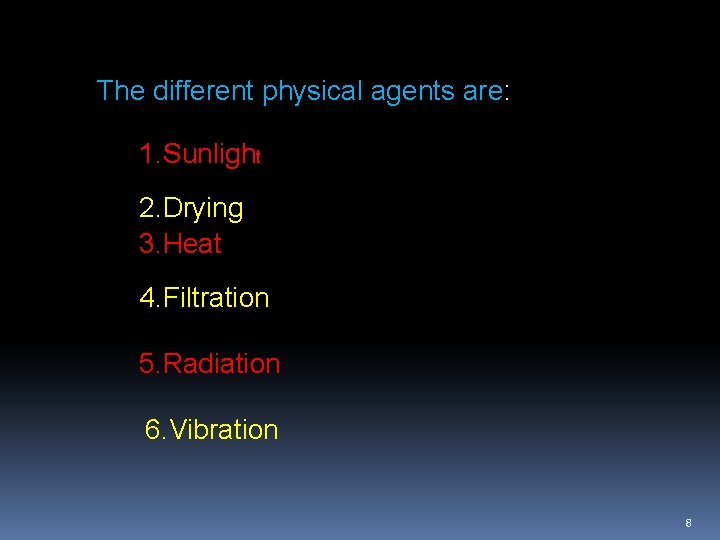 The different physical agents are:

1.Sunlight

2.Drying

3.Heat

4.Filtration

5.Radiation

6.Vibration

8